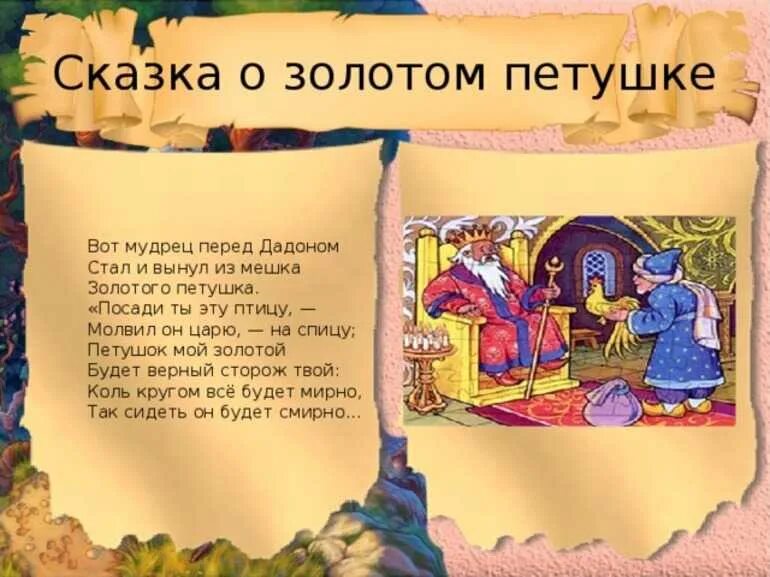 Сказка о золотом петушке

Вот мудрец перед Дадоном
Стал и вынул из мешка
Золотого петушка.
«Посади ты эту птицу, —
Молвил он царю, — на спицу;
Петушок мой золотой
Будет верный сторож твой:
Коль кругом всё будет мирно,
Так сидеть он будет смирно...